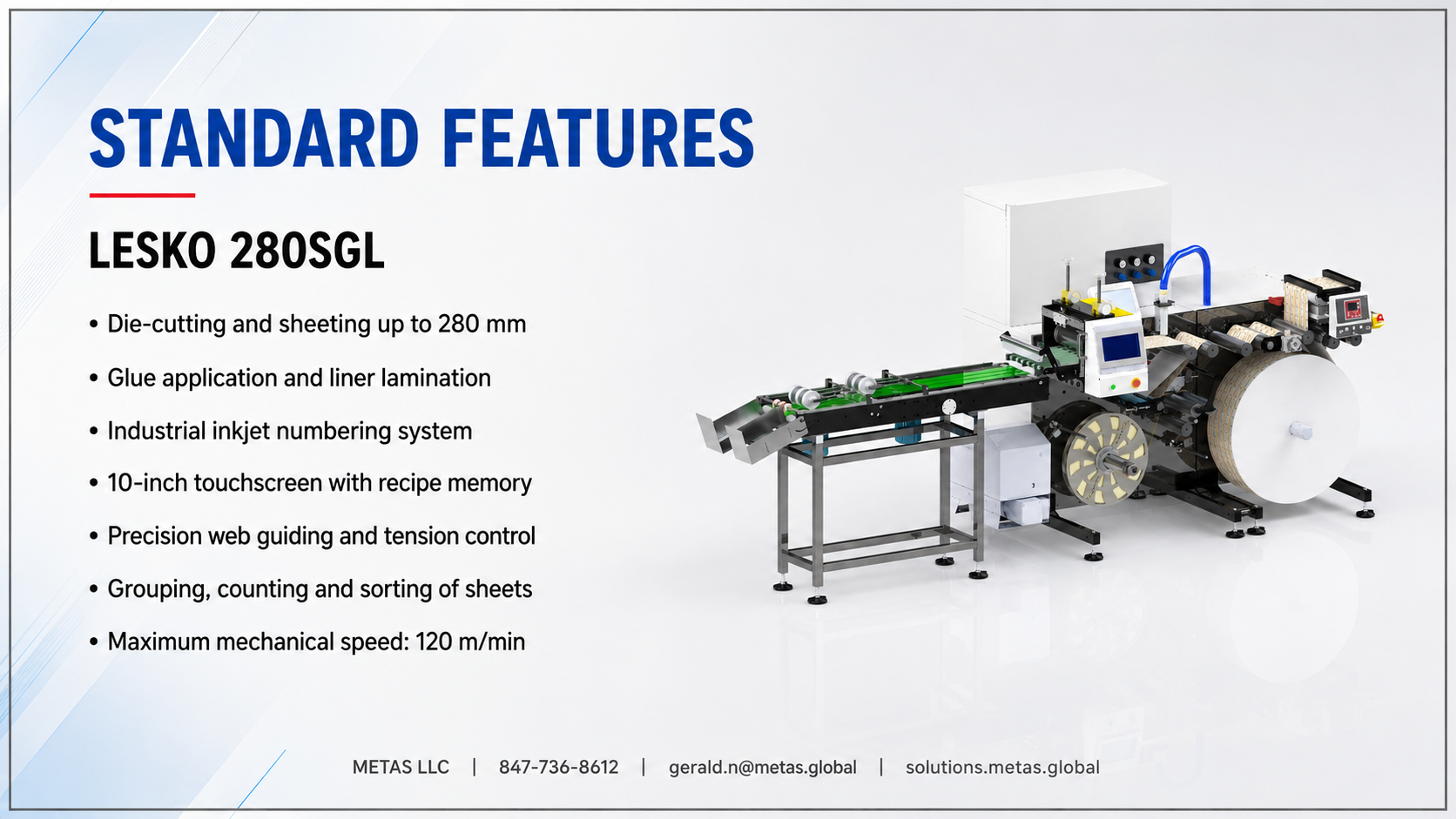 STANDARD FEATURES

LESKO 280SGL

• Die-cutting and sheeting up to 280 mm
• Glue application and liner lamination
• Industrial inkjet numbering system
• 10-inch touchscreen with recipe memory
• Precision web guiding and tension control
• Grouping, counting and sorting of sheets
• Maximum mechanical speed: 120 m/min

METAS LLC | 847-736-8612 | gerald.n@metas.global | solutions.metas.global